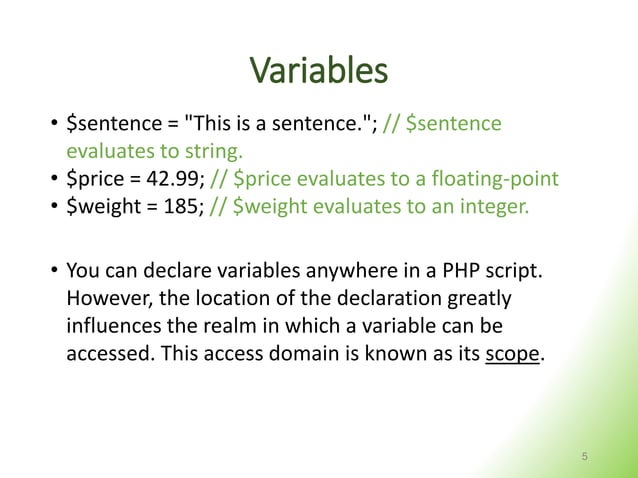 Variables

• \$sentence = "This is a sentence."; // \$sentence evaluates to string.
• \$price = 42.99; // \$price evaluates to a floating-point
• \$weight = 185; // \$weight evaluates to an integer.

• You can declare variables anywhere in a PHP script. However, the location of the declaration greatly influences the realm in which a variable can be accessed. This access domain is known as its scope.

5